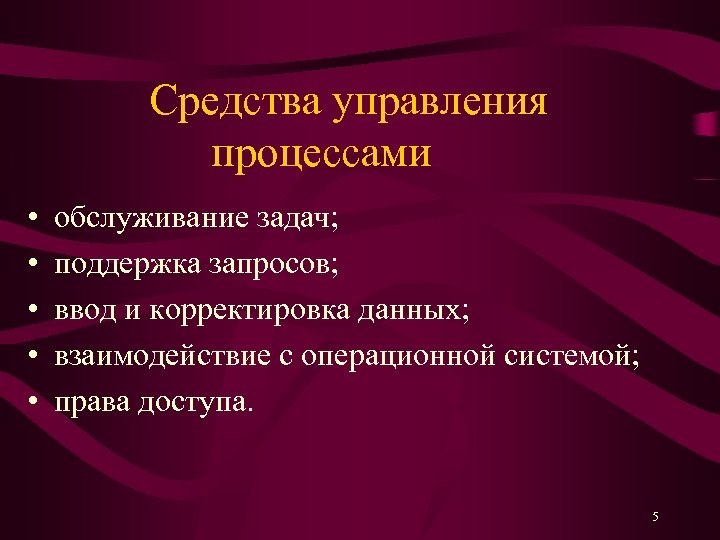 Средства управления процессами

• обслуживание задач;
• поддержка запросов;
• ввод и корректировка данных;
• взаимодействие с операционной системой;
• права доступа.

5